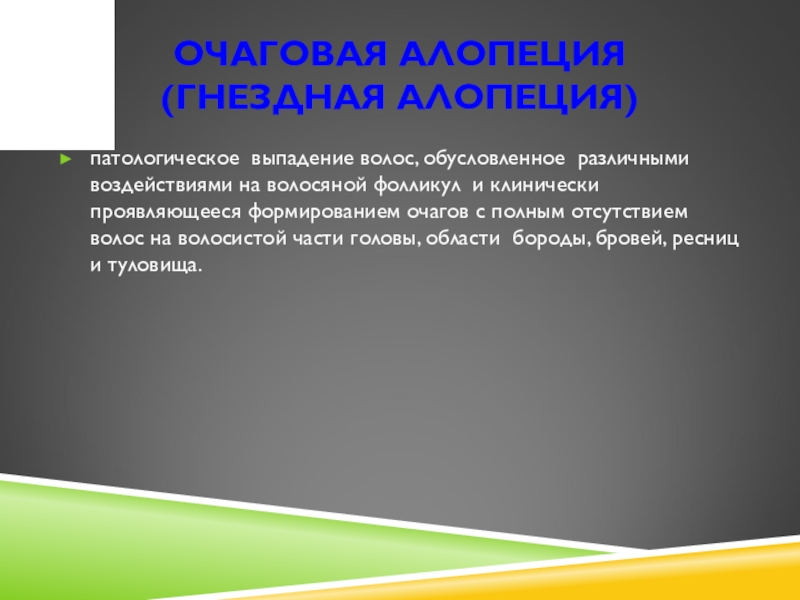 ОЧАГОВАЯ АЛОПЕЦИЯ (ГНЕЗДНАЯ АЛОПЕЦИЯ)

патологическое выпадение волос, обусловленное различными воздействиями на волосяной фолликул и клинически проявляющееся формированием очагов с полным отсутствием волос на волосистой части головы, области бороды, бровей, ресниц и туловища.